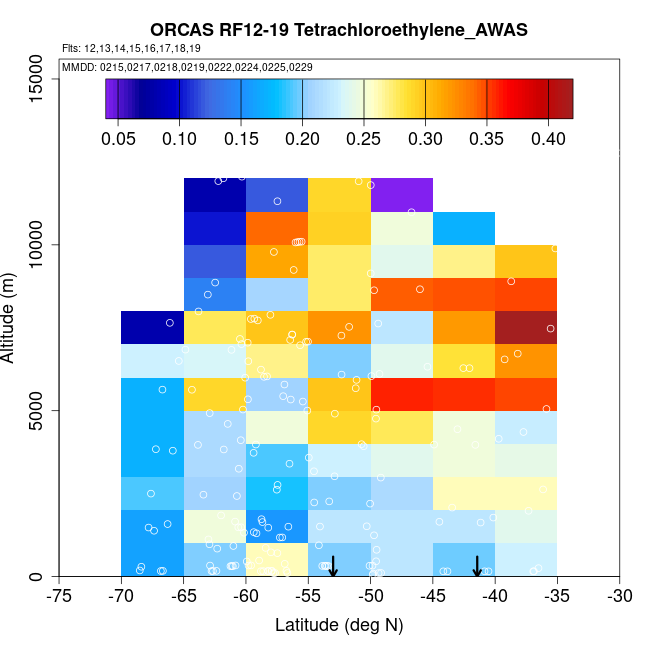 ORCAS RF12-19 Tetrachloroethylene_AWAS

Flts: 12,13,14,15,16,17,18,19

MMDD: 0215,0217,0218,0219,0222,0224,0225,0229

0.05 0.10 0.15 0.20 0.25 0.30 0.35 0.40

Altitude (m)

0
5000
10000
15000

-75 -70 -65 -60 -55 -50 -45 -40 -35 -30

Latitude (deg N)